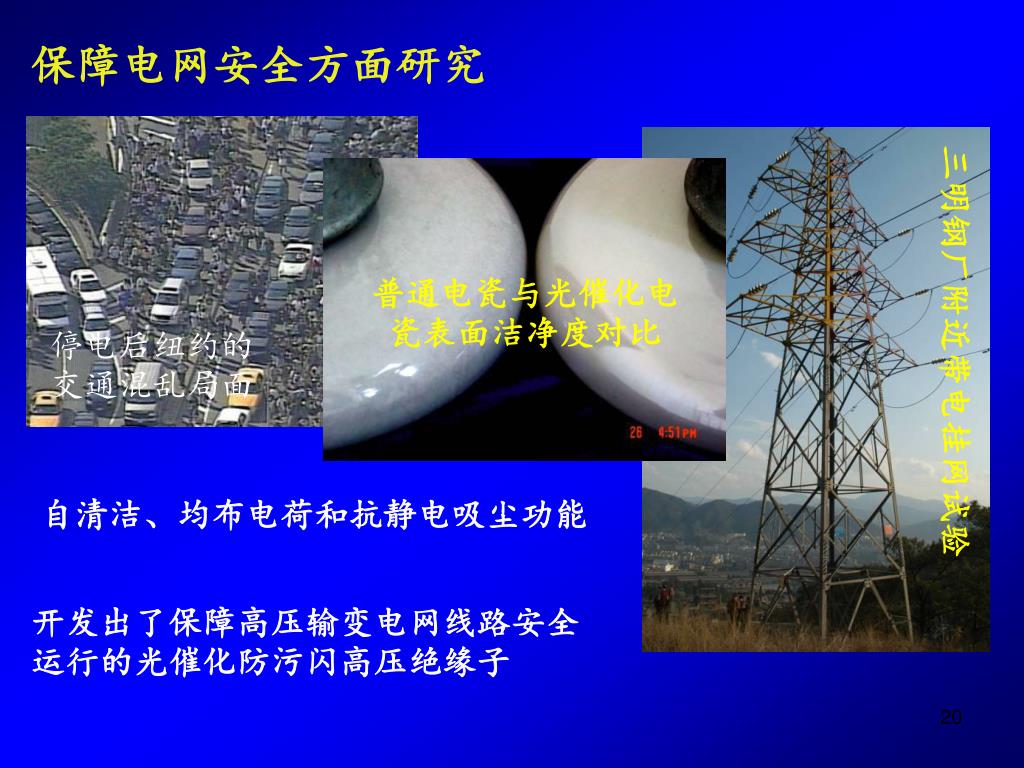 保障电网安全方面研究

停电后纽约的交通混乱局面

普通电瓷与光催化电瓷表面洁净度对比

26 4:51PM

三明钢厂附近带电挂网试验

自清洁、均布电荷和抗静电吸尘功能

开发出了保障高压输变电网线路安全运行的光催化防污闪高压绝缘子

20